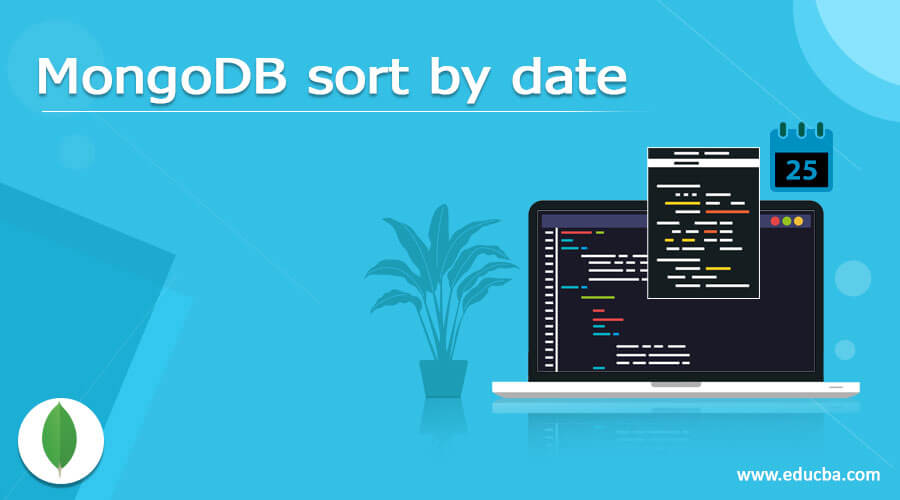 MongoDB sort by date

25

www.educba.com